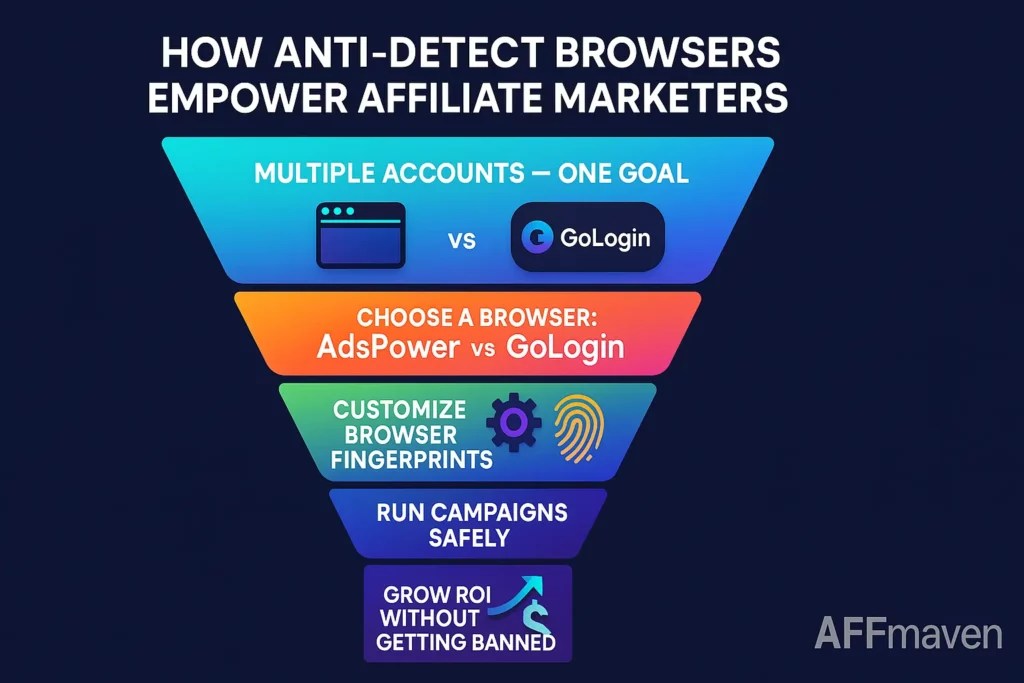 HOW ANTI-DETECT BROWSERS EMPOWER AFFILIATE MARKETERS

MULTIPLE ACCOUNTS — ONE GOAL

VS

GoLogin

CHOOSE A BROWSER:
AdsPower vs GoLogin

CUSTOMIZE BROWSER FINGERPRINTS

RUN CAMPAIGNS SAFELY

GROW ROI WITHOUT GETTING BANNED

AFFmaven